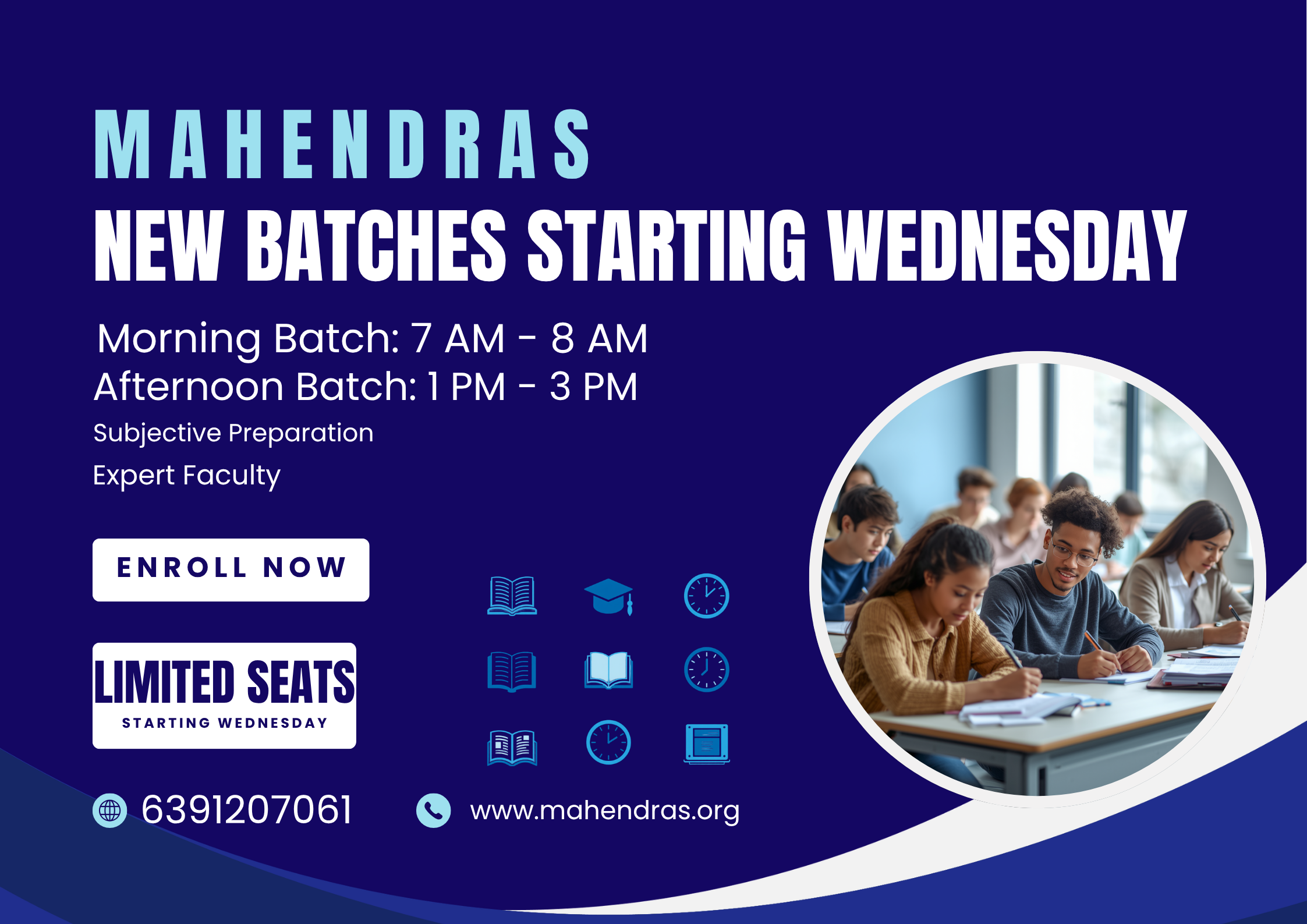 MAHENDRAS

NEW BATCHES STARTING WEDNESDAY

Morning Batch: 7 AM - 8 AM
Afternoon Batch: 1 PM - 3 PM

Subjective Preparation

Expert Faculty

ENROLL NOW

LIMITED SEATS
STARTING WEDNESDAY

6391207061

www.mahendras.org